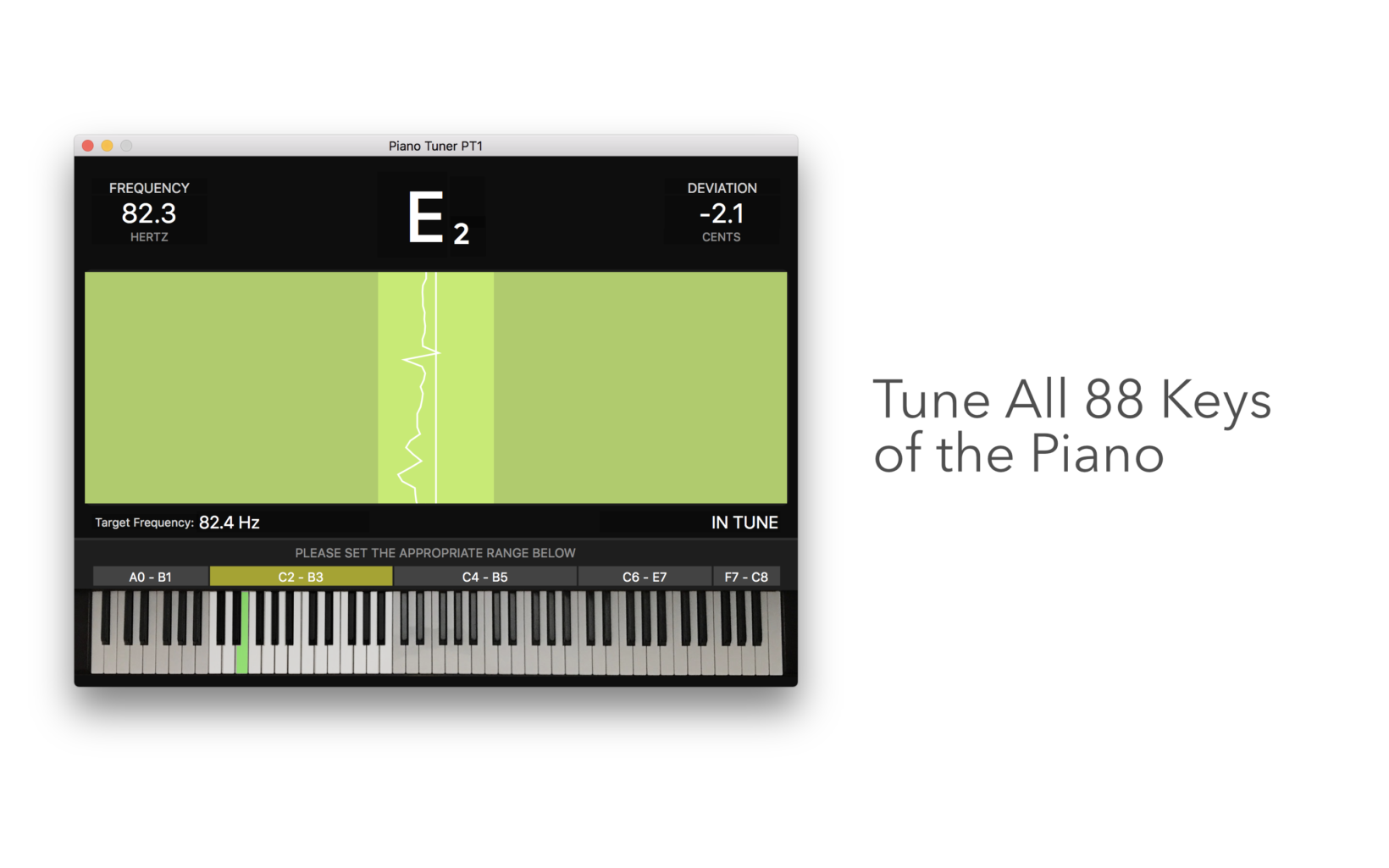 Piano Tuner PT1

FREQUENCY
82.3
HERTZ

E 2

DEVIATION
-2.1
CENTS

Target Frequency: 82.4 Hz

IN TUNE

PLEASE SET THE APPROPRIATE RANGE BELOW

A0 - B1
C2 - B3
C4 - B5
C6 - E7
F7 - C8

Tune All 88 Keys of the Piano